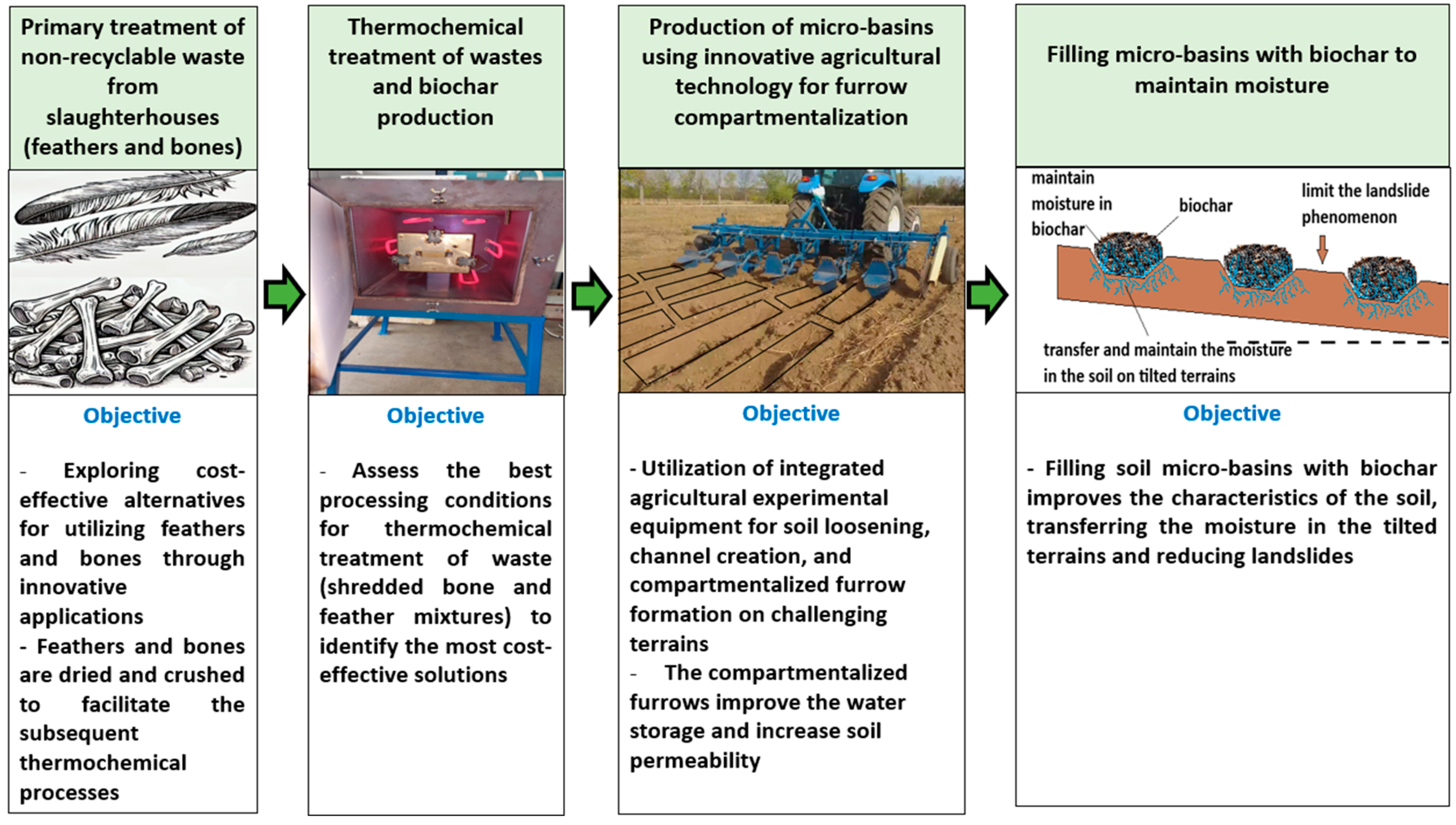 Primary treatment of non-recyclable waste from slaughterhouses (feathers and bones)

Objective

- Exploring cost-effective alternatives for utilizing feathers and bones through innovative applications
- Feathers and bones are dried and crushed to facilitate the subsequent thermochemical processes

Thermochemical treatment of wastes and biochar production

Objective

- Assess the best processing conditions for thermochemical treatment of waste (shredded bone and feather mixtures) to identify the most cost-effective solutions

Production of micro-basins using innovative agricultural technology for furrow compartmentalization

Objective

- Utilization of integrated agricultural experimental equipment for soil loosening, channel creation, and compartmentalized furrow formation on challenging terrains
- The compartmentalized furrows improve the water storage and increase soil permeability

Filling micro-basins with biochar to maintain moisture

maintain moisture in biochar

biochar

limit the landslide phenomenon

transfer and maintain the moisture in the soil on tilted terrains

Objective

- Filling soil micro-basins with biochar improves the characteristics of the soil, transferring the moisture in the tilted terrains and reducing landslides